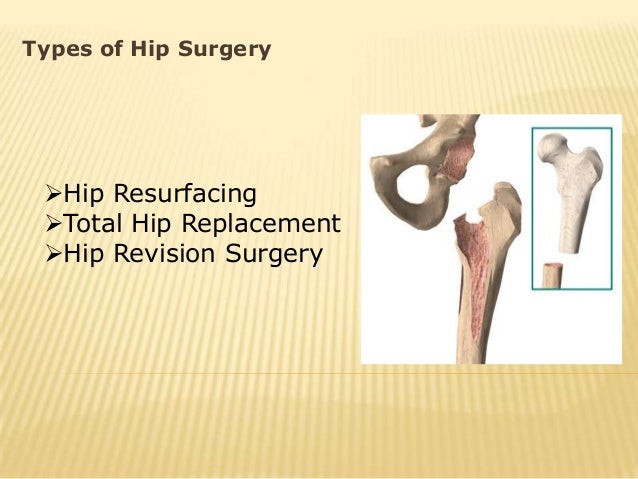 Types of Hip Surgery

➢Hip Resurfacing
➢Total Hip Replacement
➢Hip Revision Surgery